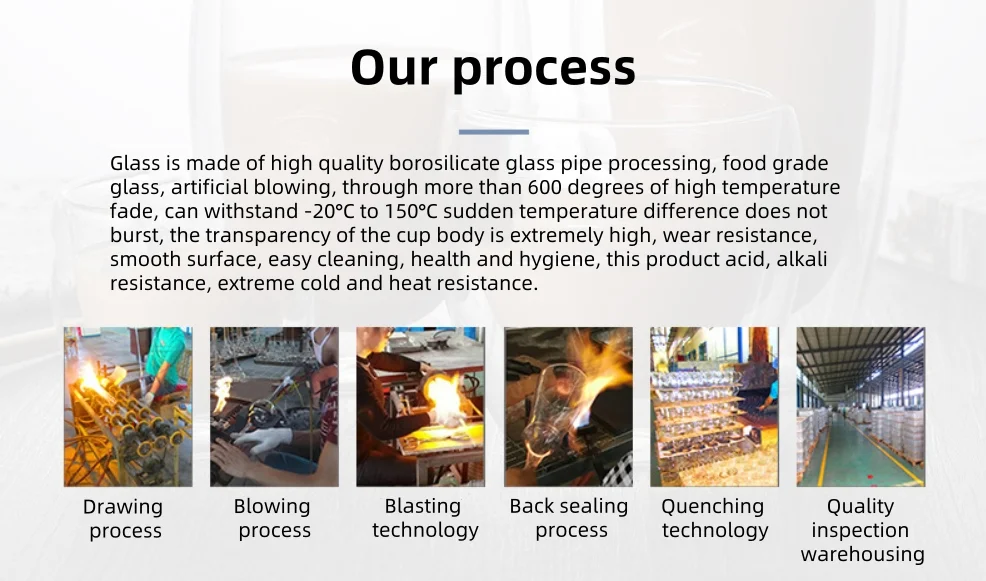 Our process

Glass is made of high quality borosilicate glass pipe processing, food grade glass, artificial blowing, through more than 600 degrees of high temperature fade, can withstand -20℃ to 150℃ sudden temperature difference does not burst, the transparency of the cup body is extremely high, wear resistance, smooth surface, easy cleaning, health and hygiene, this product acid, alkali resistance, extreme cold and heat resistance.

Drawing process

Blowing process

Blasting technology

Back sealing process

Quenching technology

Quality inspection warehousing